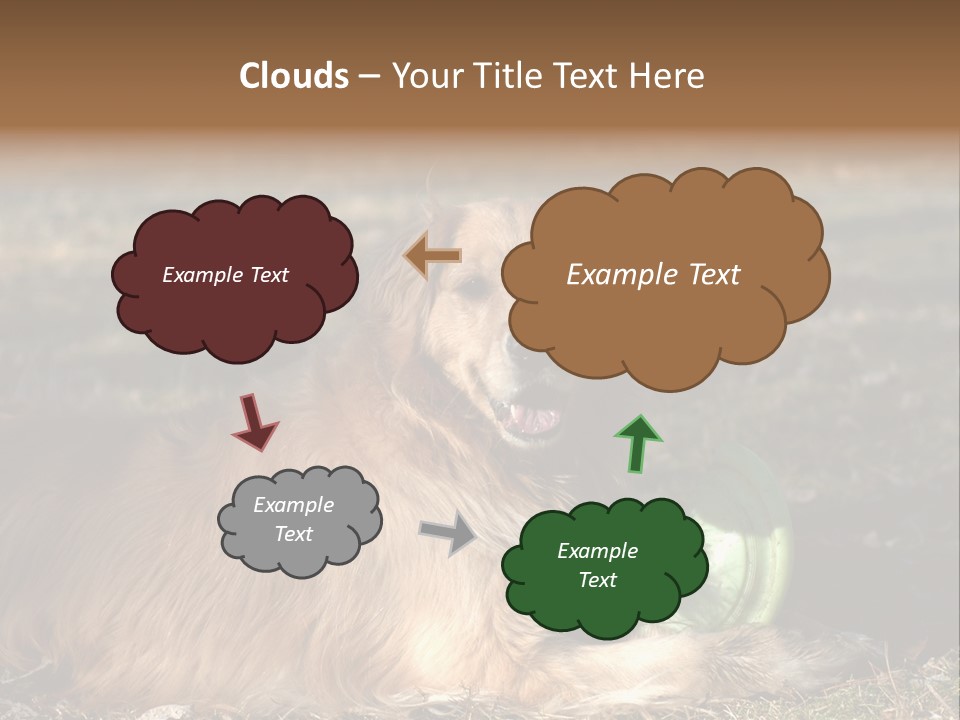 Clouds – Your Title Text Here

Example Text

Example Text

Example Text

Example Text